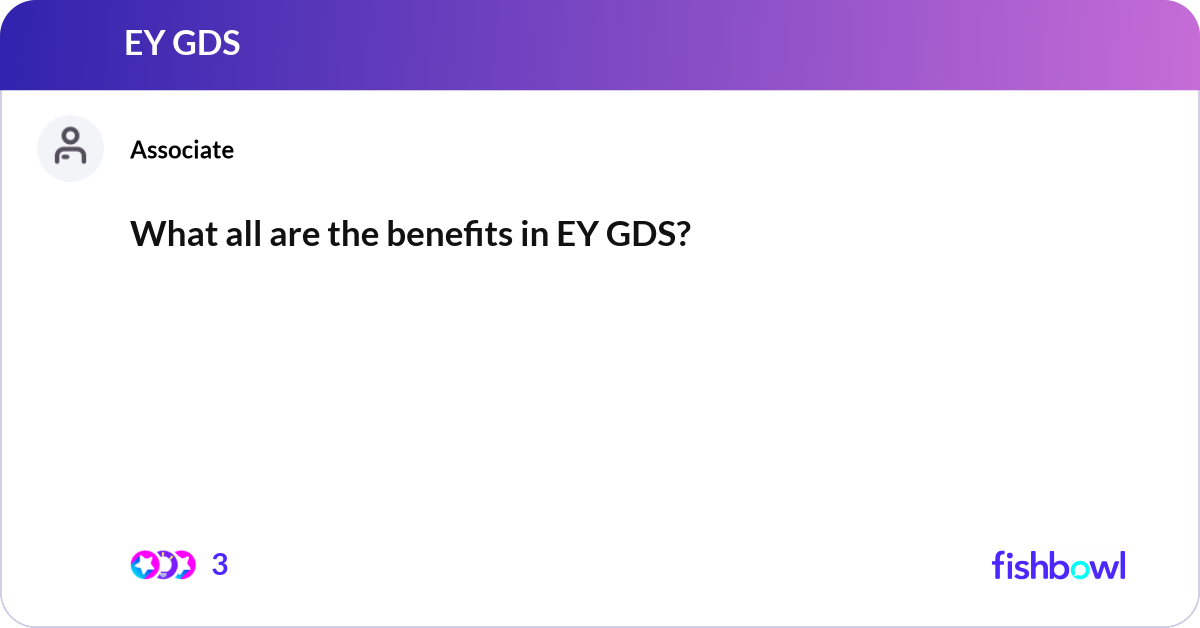 EY GDS

Associate

What all are the benefits in EY GDS?

3

fishbowl